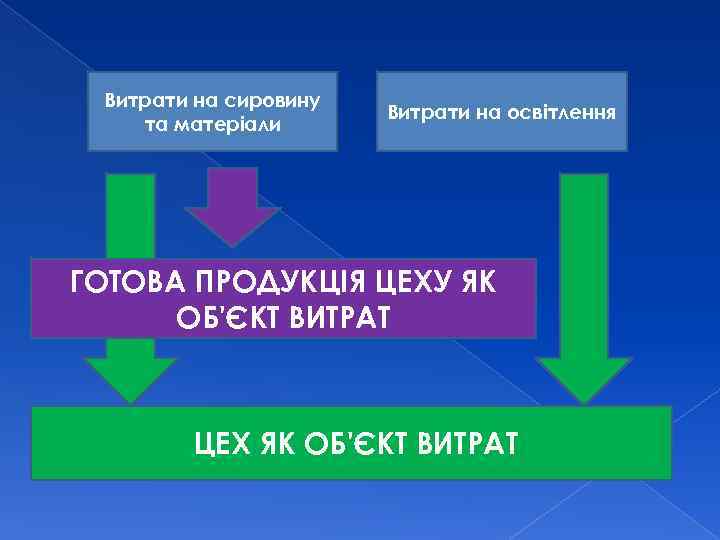 Витрати на сировину та матеріали

Витрати на освітлення

ГОТОВА ПРОДУКЦІЯ ЦЕХУ ЯК ОБ'ЄКТ ВИТРАТ

ЦЕХ ЯК ОБ'ЄКТ ВИТРАТ